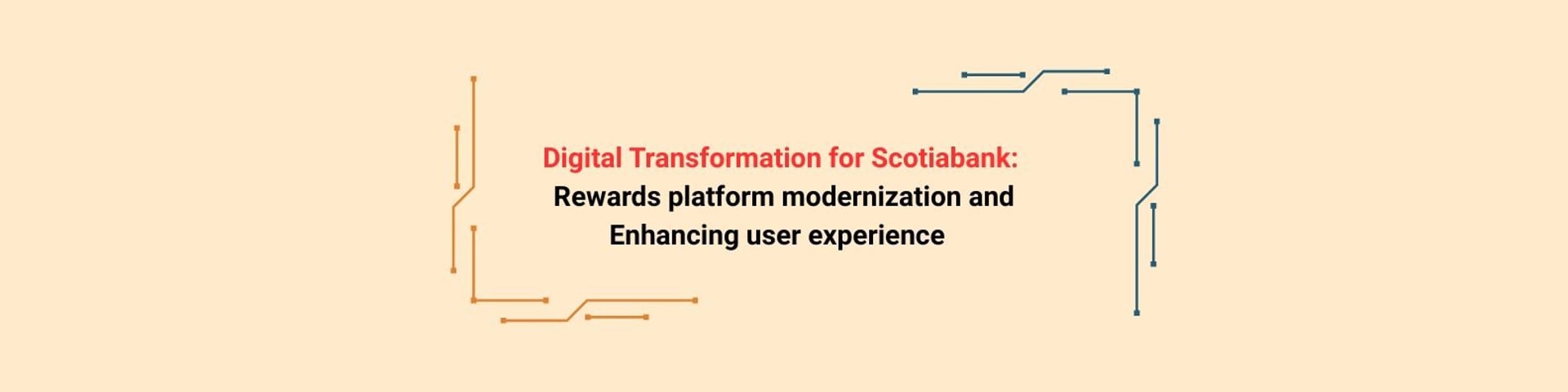 Digital Transformation for Scotiabank:
Rewards platform modernization and
Enhancing user experience